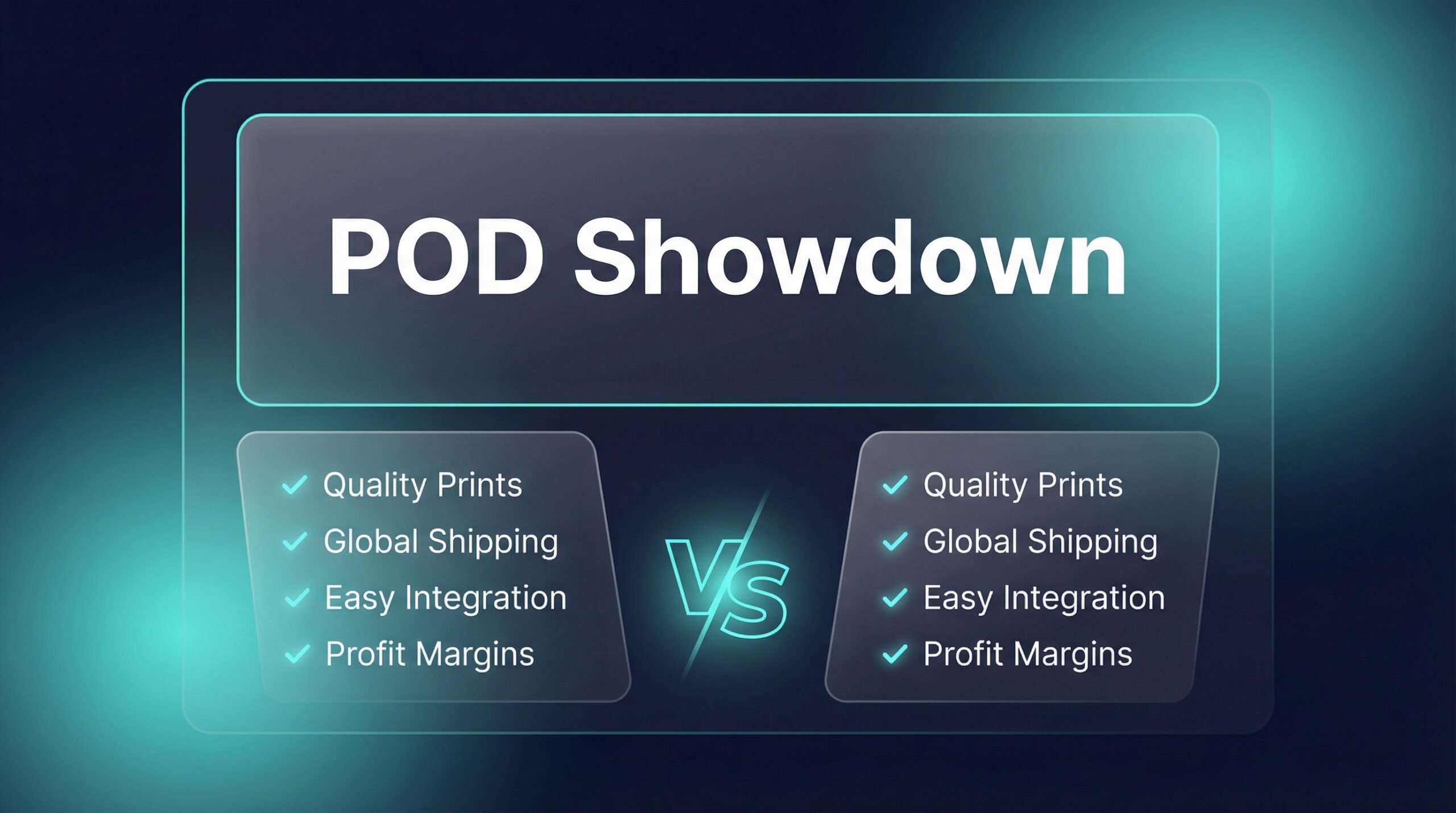 POD Showdown

Quality Prints
Global Shipping
Easy Integration
Profit Margins

VS

Quality Prints
Global Shipping
Easy Integration
Profit Margins